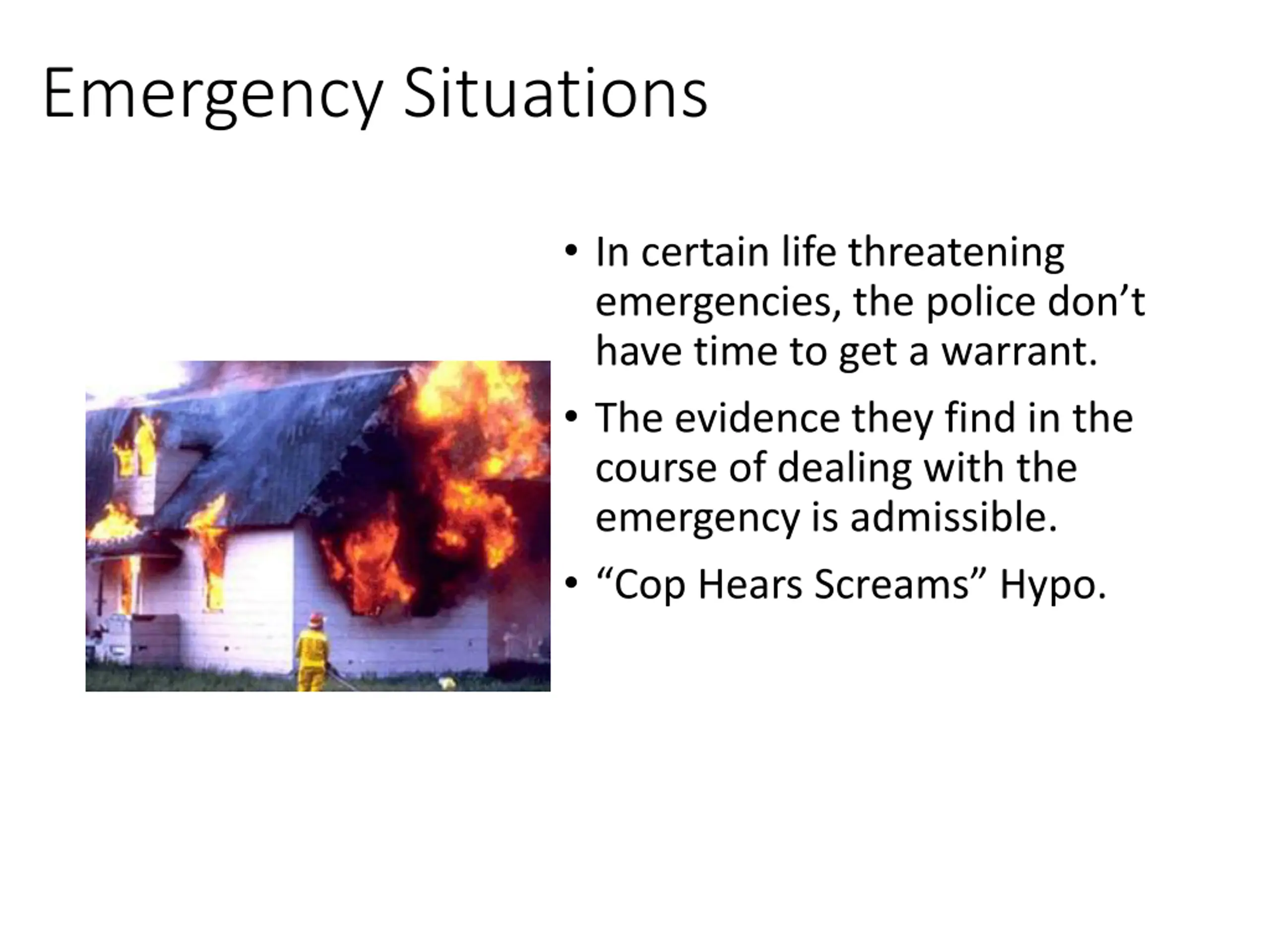 Emergency Situations

• In certain life threatening emergencies, the police don’t have time to get a warrant.

• The evidence they find in the course of dealing with the emergency is admissible.

• “Cop Hears Screams” Hypo.